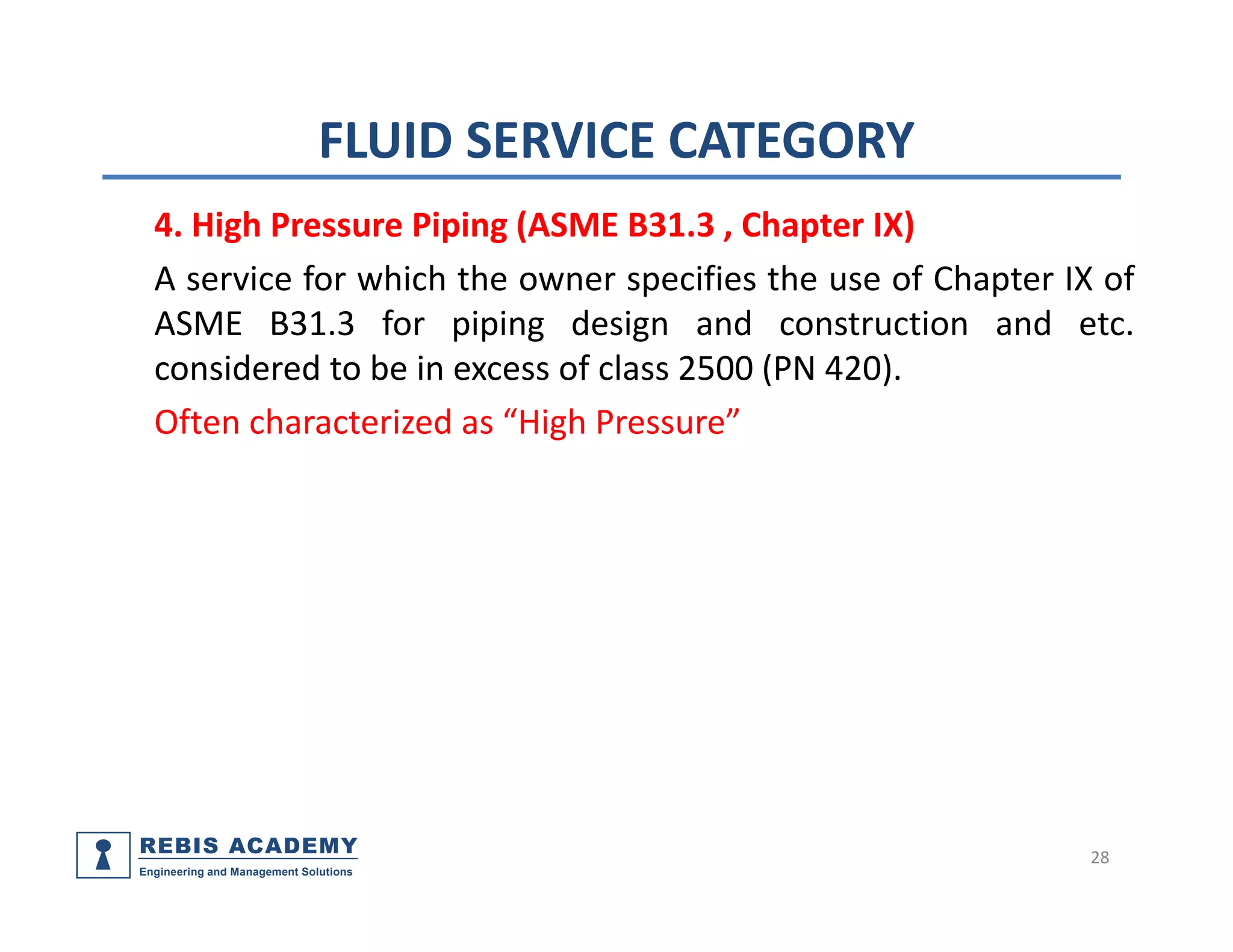 FLUID SERVICE CATEGORY

4. High Pressure Piping (ASME B31.3 , Chapter IX)

A service for which the owner specifies the use of Chapter IX of ASME B31.3 for piping design and construction and etc. considered to be in excess of class 2500 (PN 420).

Often characterized as “High Pressure”

REBIS ACADEMY
Engineering and Management Solutions

28